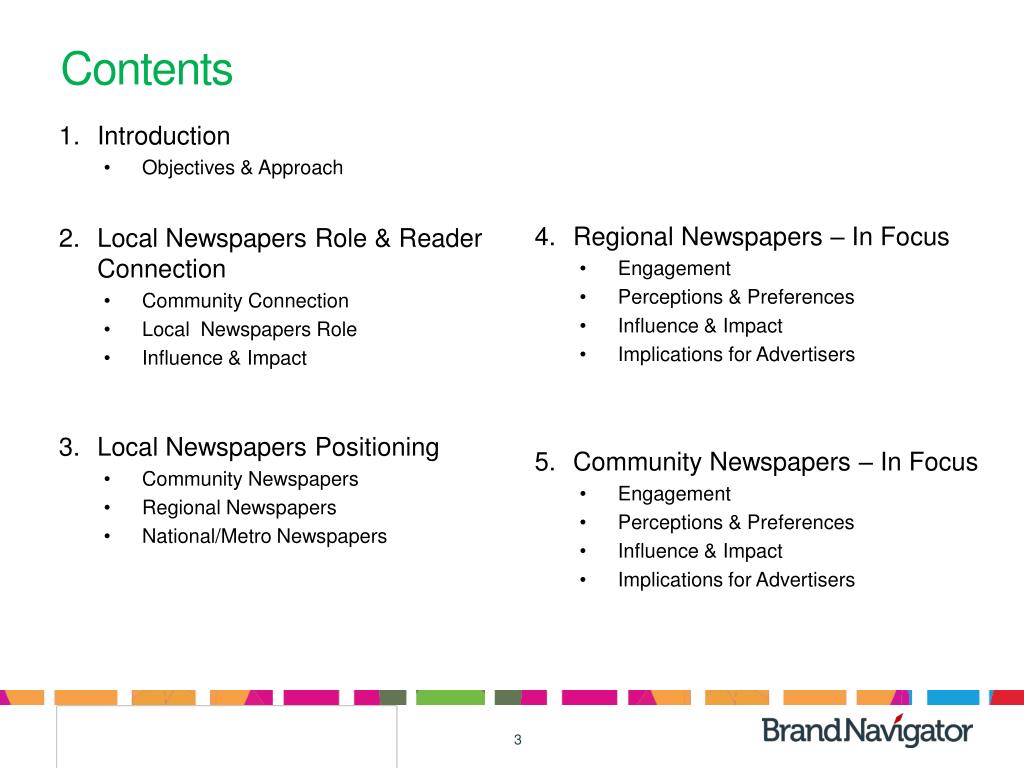 Contents

1. Introduction
• Objectives & Approach

2. Local Newspapers Role & Reader Connection
• Community Connection
• Local Newspapers Role
• Influence & Impact

3. Local Newspapers Positioning
• Community Newspapers
• Regional Newspapers
• National/Metro Newspapers

4. Regional Newspapers – In Focus
• Engagement
• Perceptions & Preferences
• Influence & Impact
• Implications for Advertisers

5. Community Newspapers – In Focus
• Engagement
• Perceptions & Preferences
• Influence & Impact
• Implications for Advertisers

3

BrandNavigator